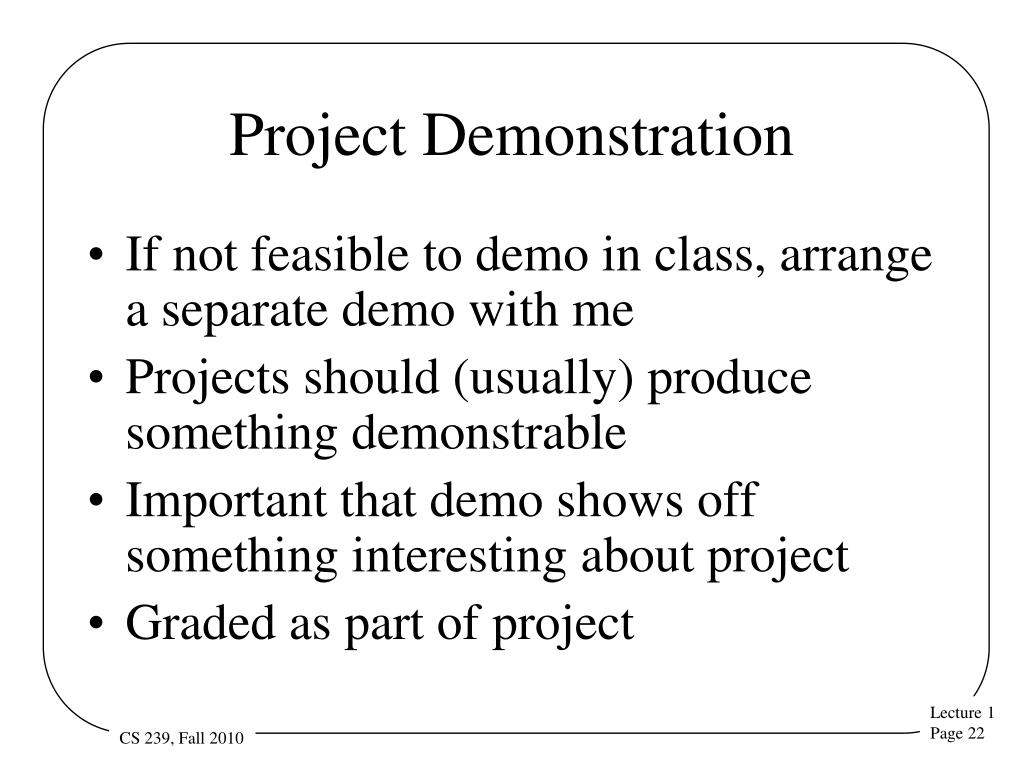 Project Demonstration

• If not feasible to demo in class, arrange a separate demo with me
• Projects should (usually) produce something demonstrable
• Important that demo shows off something interesting about project
• Graded as part of project

CS 239, Fall 2010

Lecture 1
Page 22